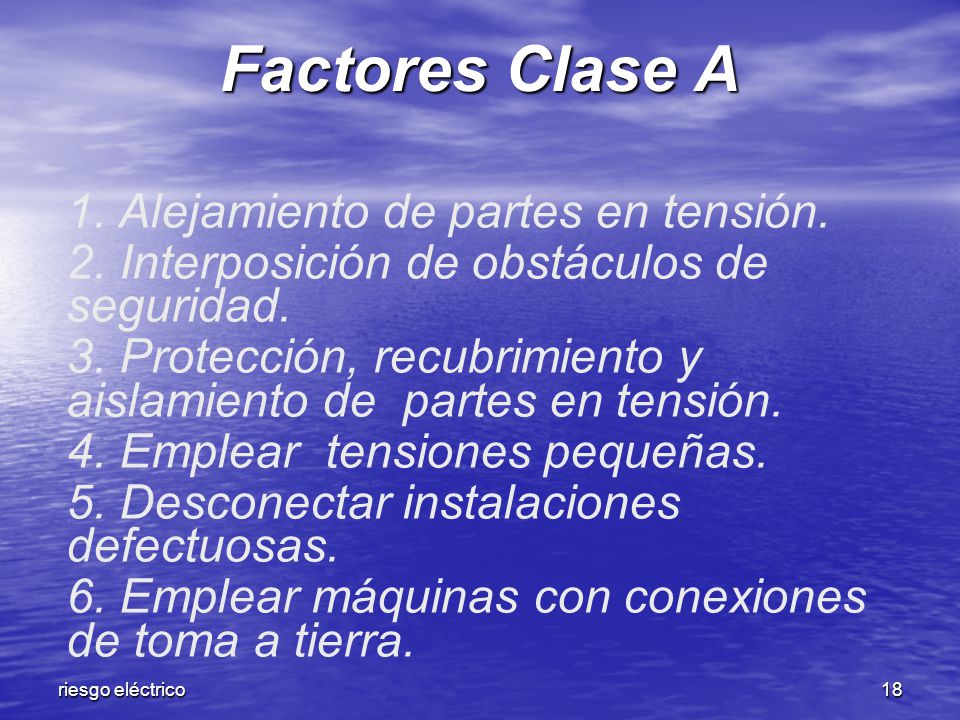 Factores Clase A

1. Alejamiento de partes en tensión.
2. Interposición de obstáculos de seguridad.
3. Protección, recubrimiento y aislamiento de partes en tensión.
4. Emplear tensiones pequeñas.
5. Desconectar instalaciones defectuosas.
6. Emplear máquinas con conexiones de toma a tierra.

riesgo eléctrico

18